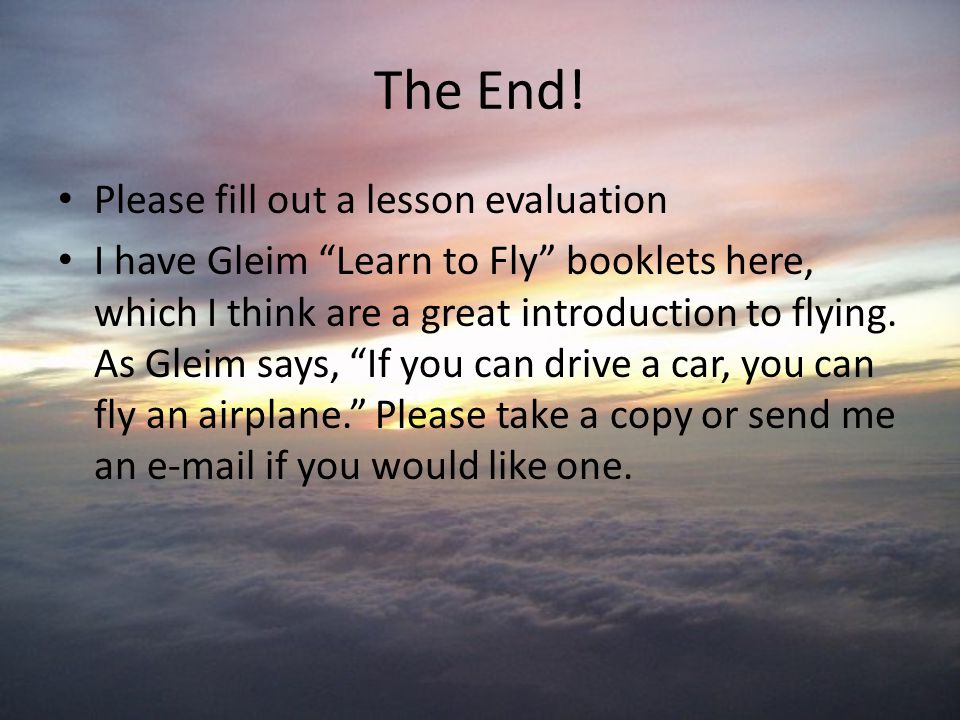 The End!

• Please fill out a lesson evaluation
• I have Gleim “Learn to Fly” booklets here, which I think are a great introduction to flying. As Gleim says, “If you can drive a car, you can fly an airplane.” Please take a copy or send me an e-mail if you would like one.